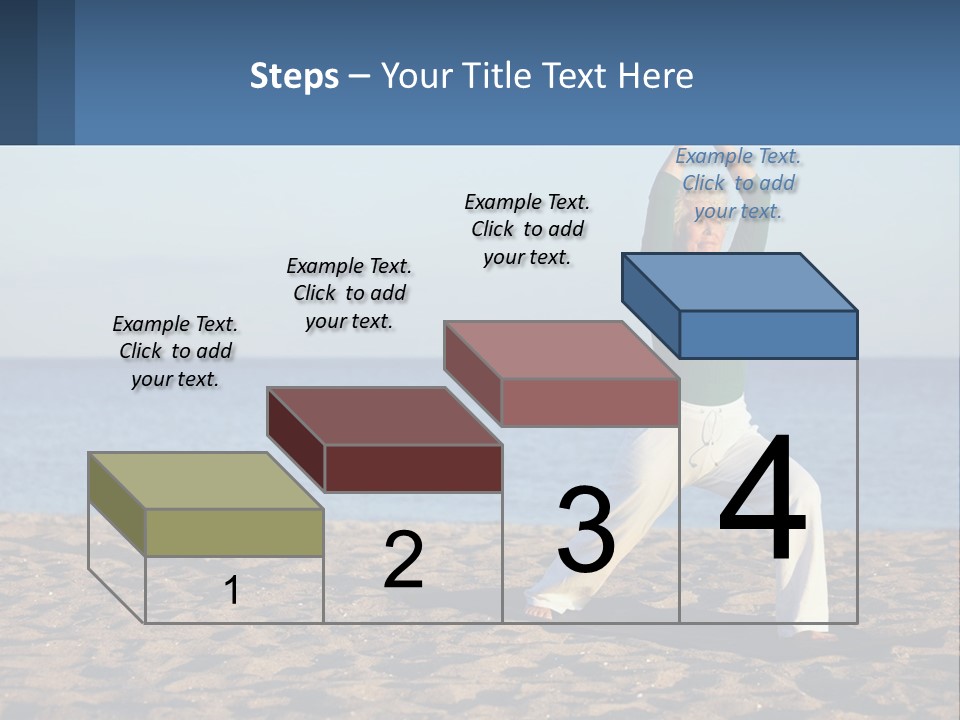 Steps – Your Title Text Here

Example Text. Click to add your text.

Example Text. Click to add your text.

Example Text. Click to add your text.

Example Text. Click to add your text.

1

2

3

4